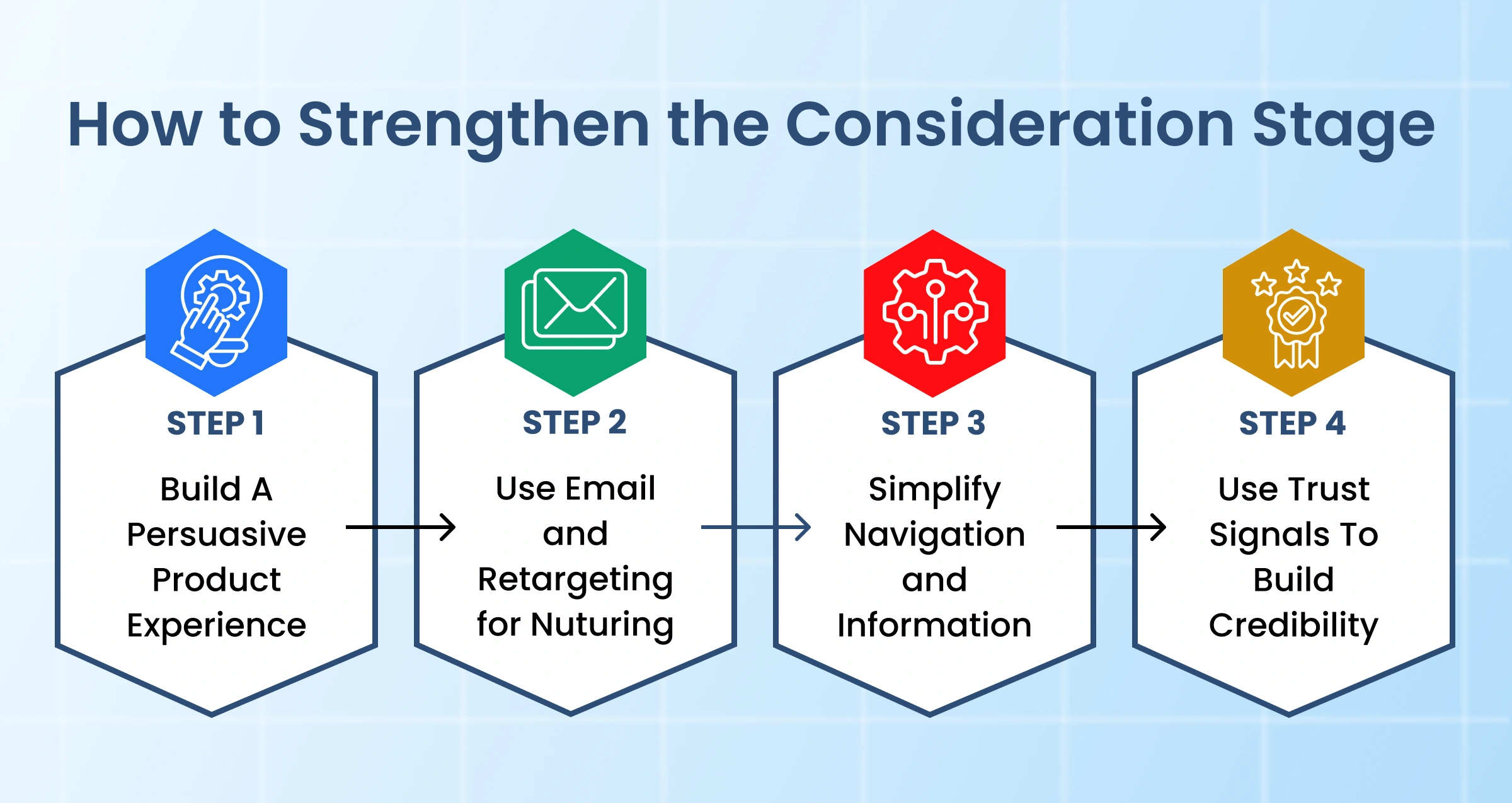 How to Strengthen the Consideration Stage

STEP 1

Build A Persuasive Product Experience

STEP 2

Use Email and Retargeting for Nuturing

STEP 3

Simplify Navigation and Information

STEP 4

Use Trust Signals To Build Credibility